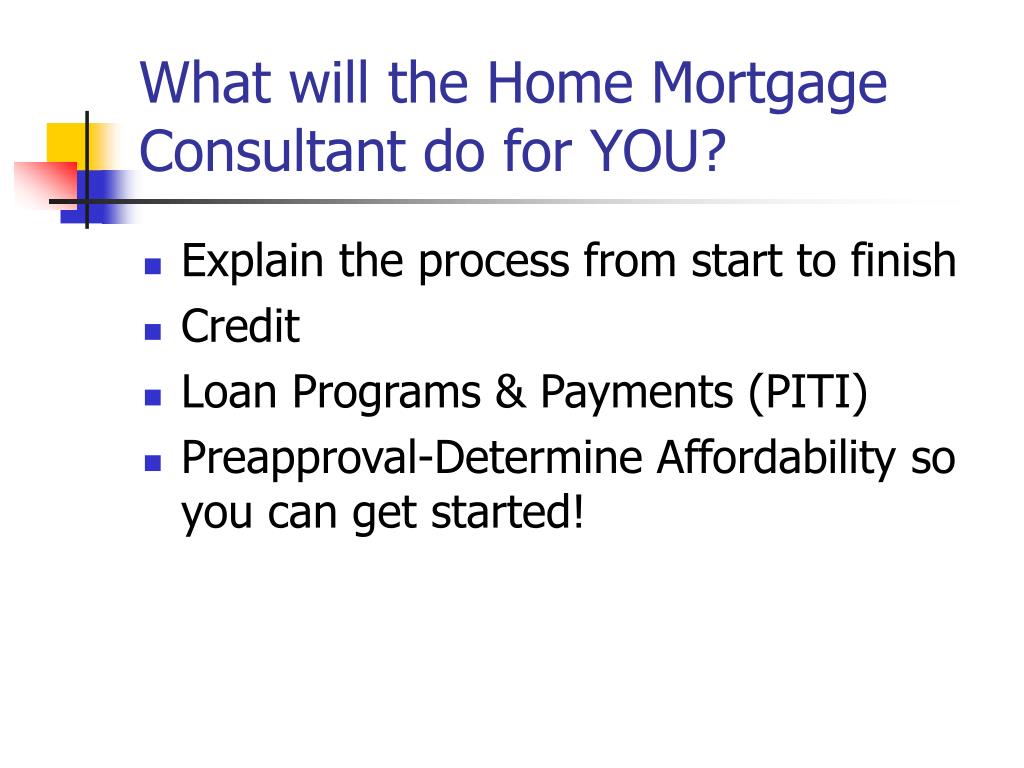 What will the Home Mortgage Consultant do for YOU?

- Explain the process from start to finish
- Credit
- Loan Programs & Payments (PITI)
- Preapproval-Determine Affordability so you can get started!